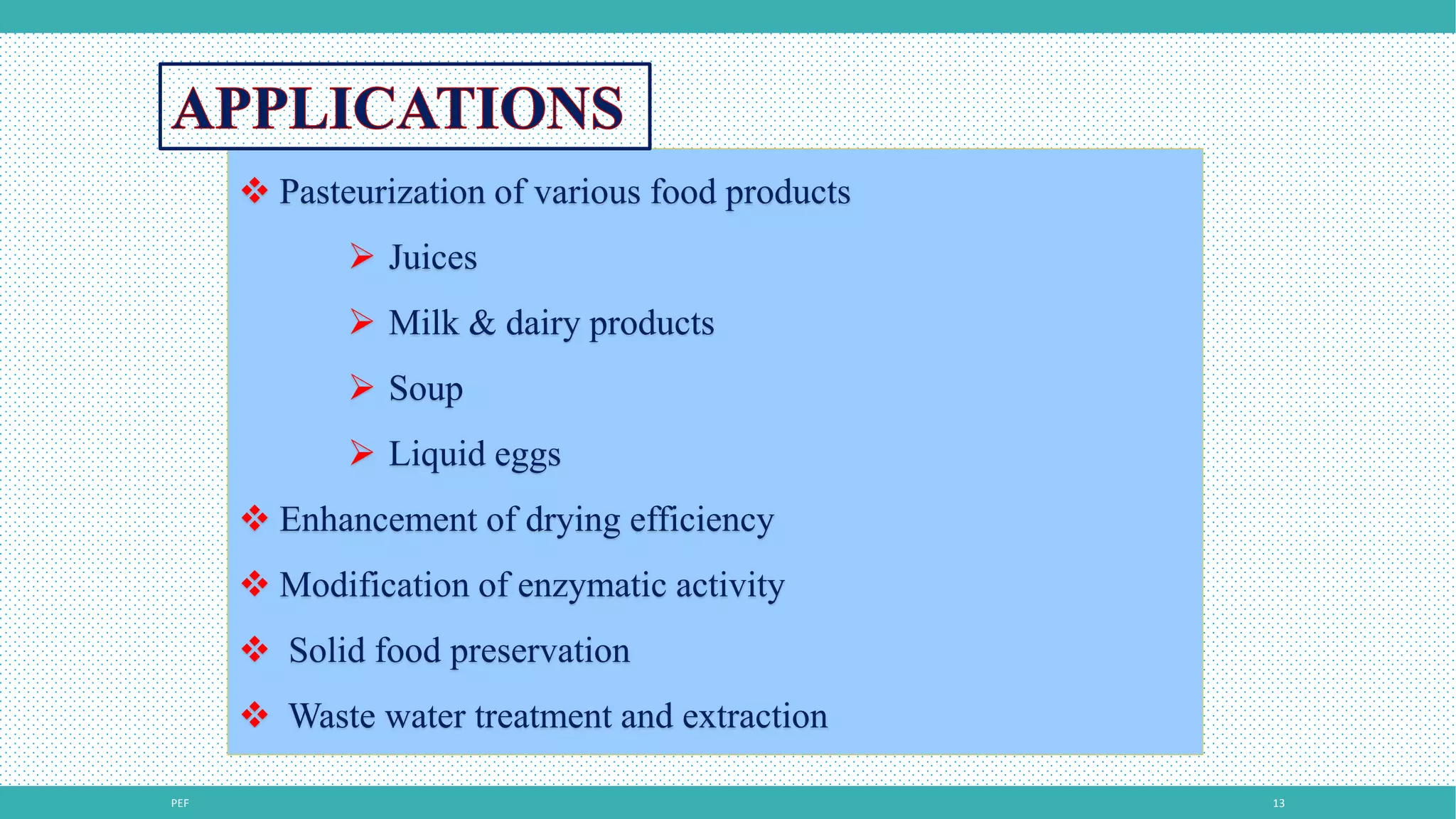 APPLICATIONS

❖ Pasteurization of various food products

➢ Juices

➢ Milk & dairy products

➢ Soup

➢ Liquid eggs

❖ Enhancement of drying efficiency

❖ Modification of enzymatic activity

❖ Solid food preservation

❖ Waste water treatment and extraction

PEF

13